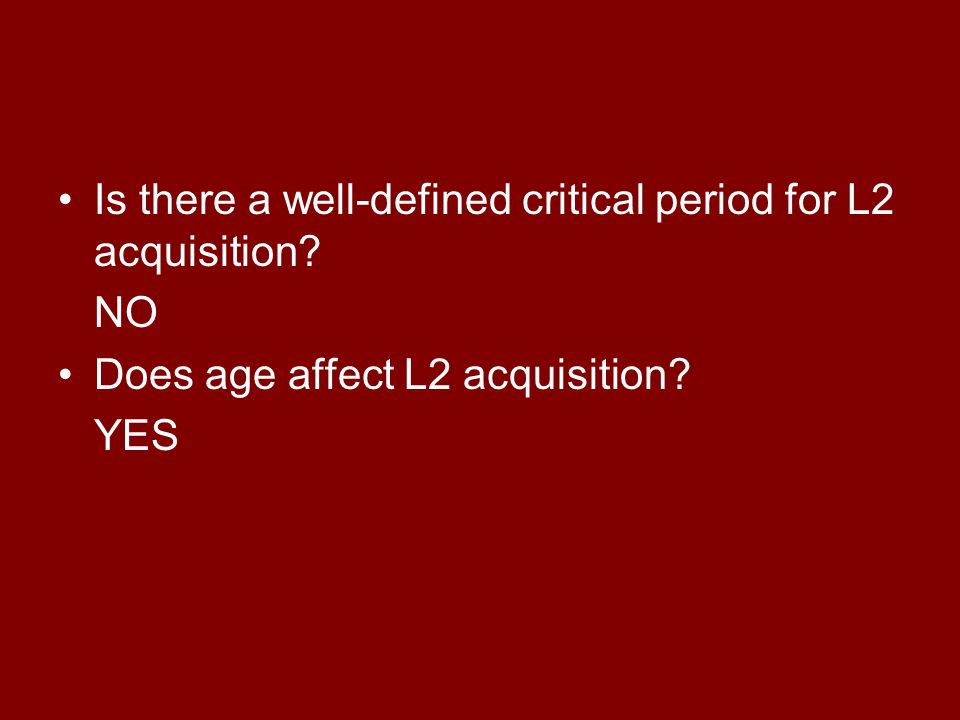 • Is there a well-defined critical period for L2 acquisition?

NO

• Does age affect L2 acquisition?

YES